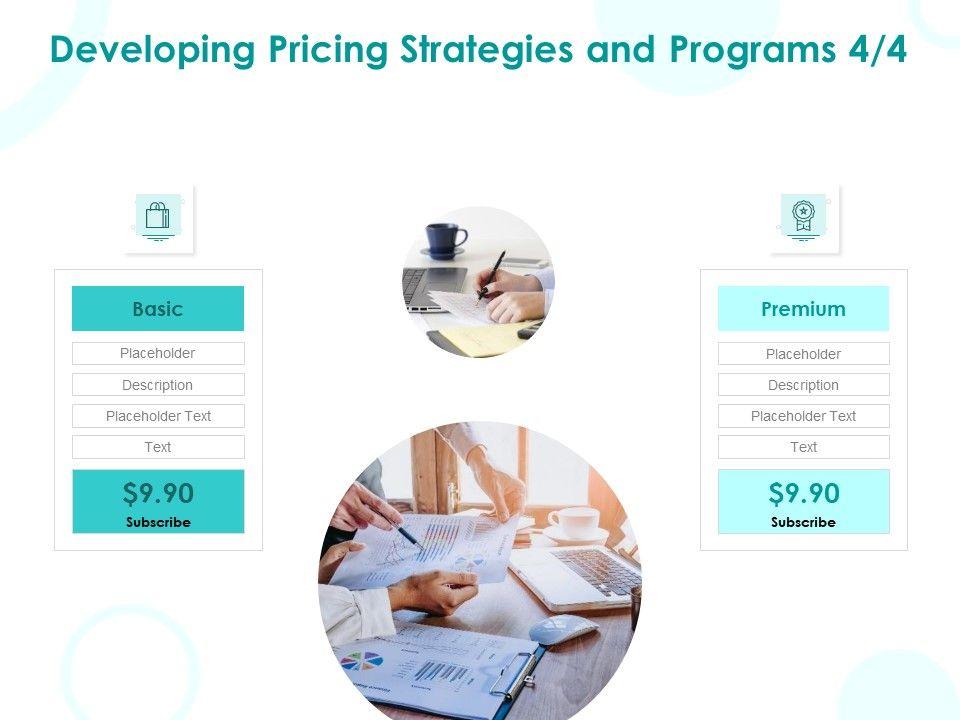 Developing Pricing Strategies and Programs 4/4

Basic

Placeholder

Description

Placeholder Text

Text

$9.90
Subscribe

Premium

Placeholder

Description

Placeholder Text

Text

$9.90
Subscribe